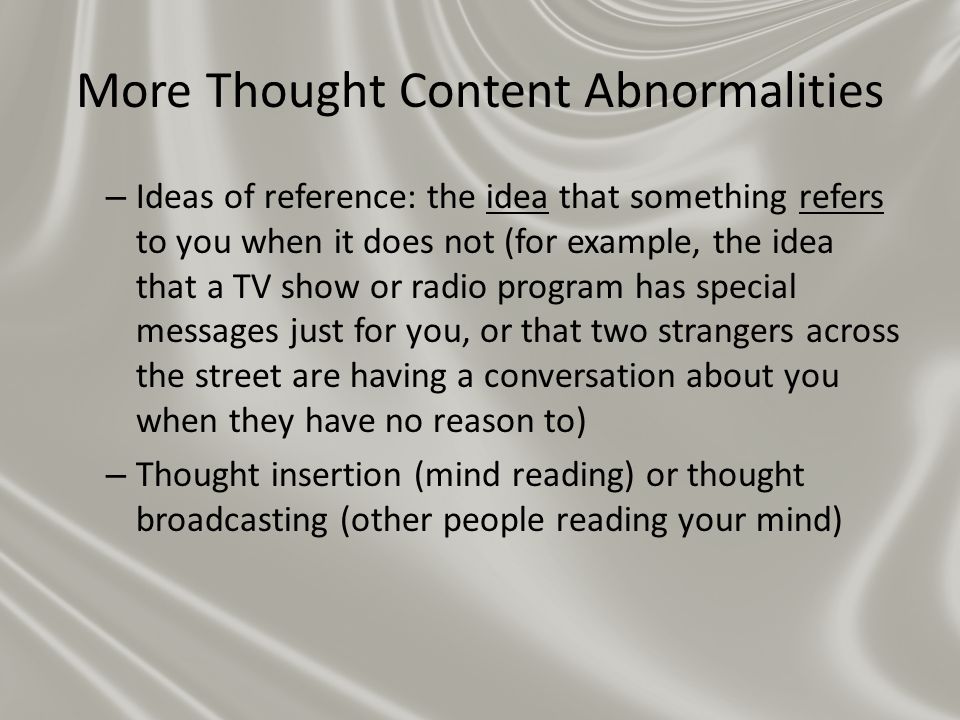 More Thought Content Abnormalities

– Ideas of reference: the idea that something refers to you when it does not (for example, the idea that a TV show or radio program has special messages just for you, or that two strangers across the street are having a conversation about you when they have no reason to)

– Thought insertion (mind reading) or thought broadcasting (other people reading your mind)